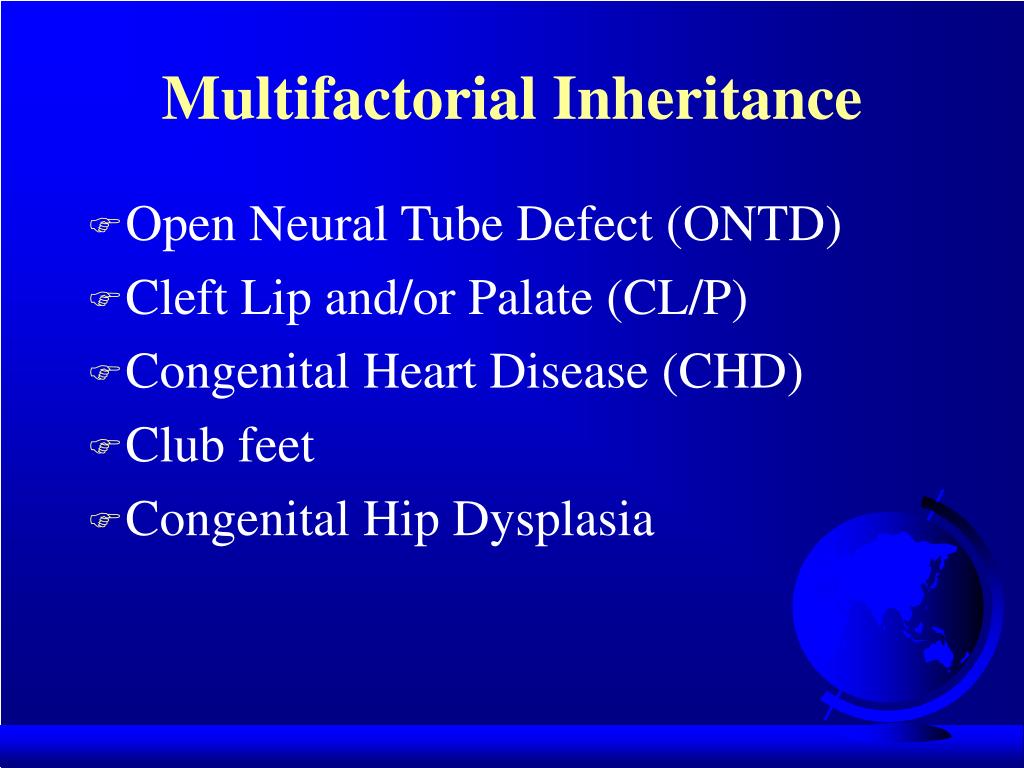 Multifactorial Inheritance

Open Neural Tube Defect (ONTD)
Cleft Lip and/or Palate (CL/P)
Congenital Heart Disease (CHD)
Club feet
Congenital Hip Dysplasia